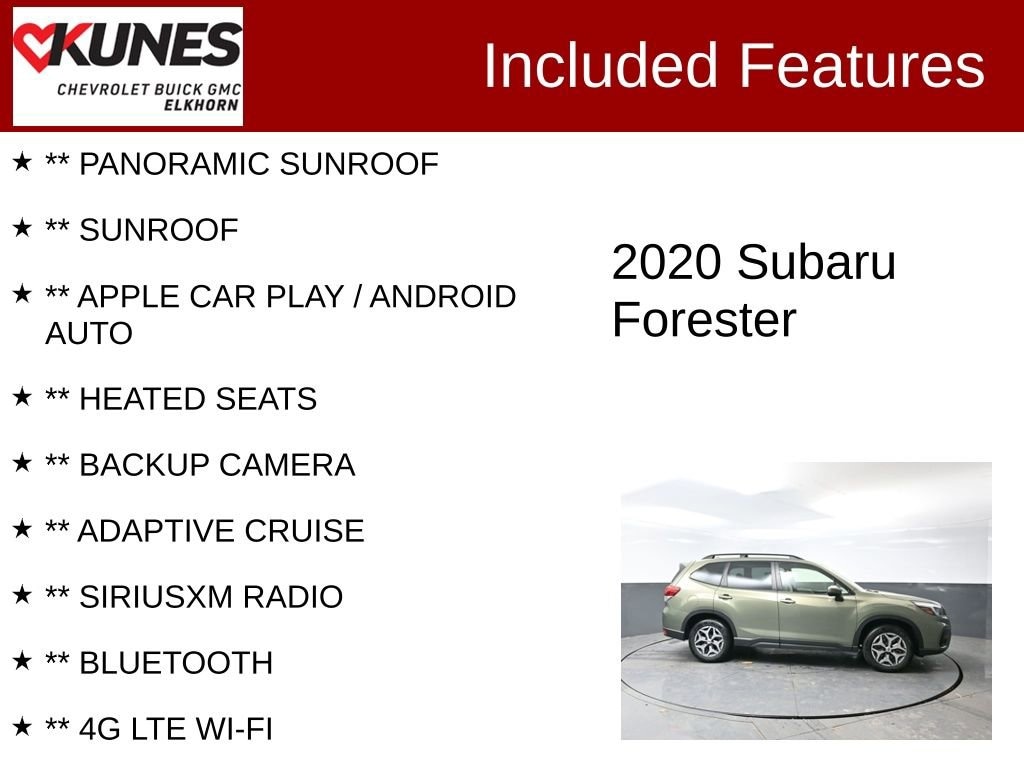 KUNES
CHEVROLET BUICK GMC
ELKHORN

Included Features

★ ** PANORAMIC SUNROOF

★ ** SUNROOF

★ ** APPLE CAR PLAY / ANDROID AUTO

★ ** HEATED SEATS

★ ** BACKUP CAMERA

★ ** ADAPTIVE CRUISE

★ ** SIRIUSXM RADIO

★ ** BLUETOOTH

★ ** 4G LTE WI-FI

2020 Subaru Forester